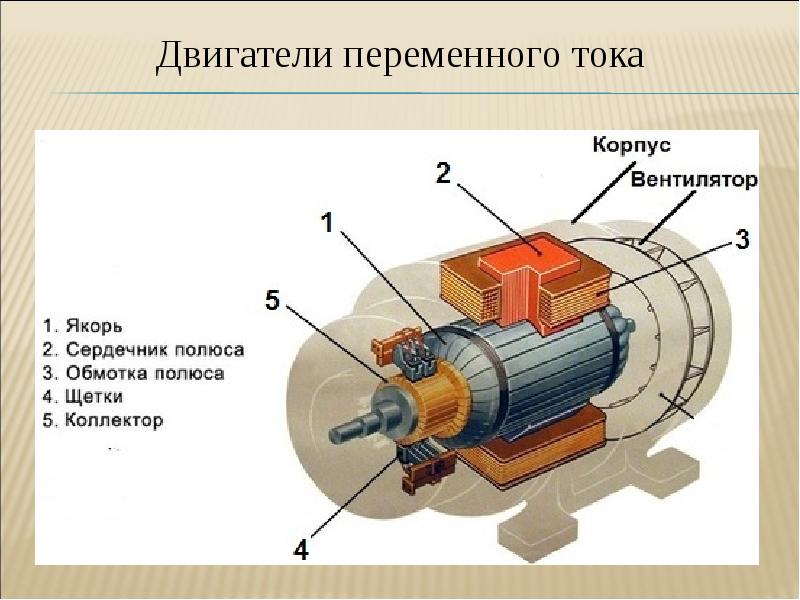 Двигатели переменного тока

Корпус
Вентилятор
2
1
3
5
4

1. Якорь
2. Сердечник полюса
3. Обмотка полюса
4. Щетки
5. Коллектор